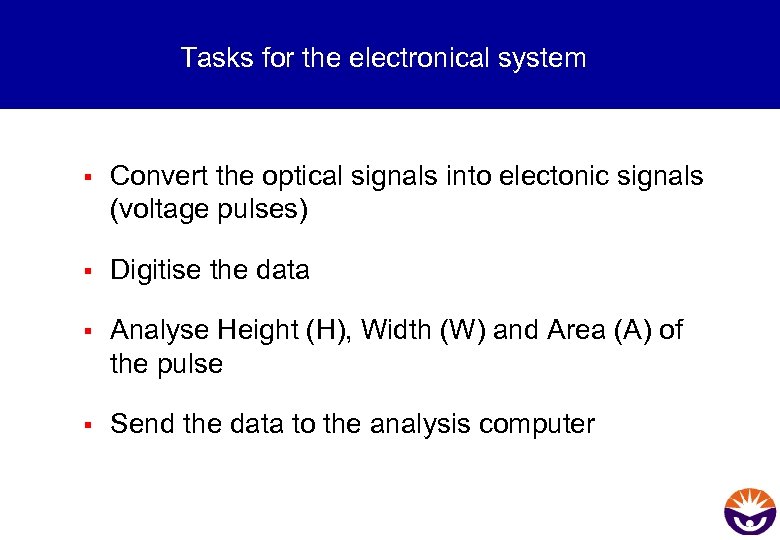 Tasks for the electronical system

▪ Convert the optical signals into electonic signals (voltage pulses)

▪ Digitise the data

▪ Analyse Height (H), Width (W) and Area (A) of the pulse

▪ Send the data to the analysis computer